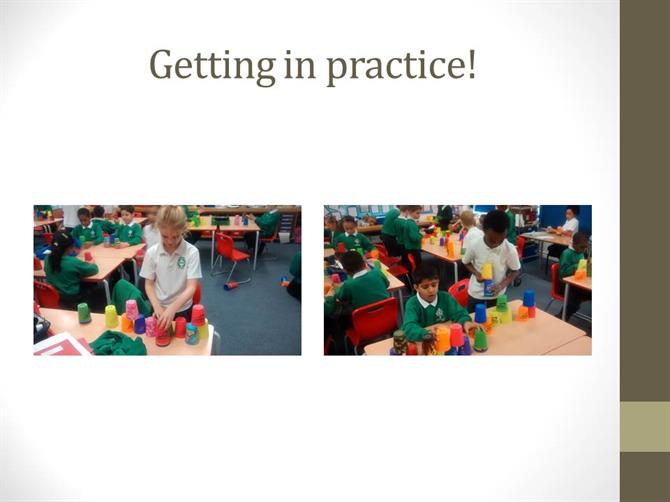 Getting in practice!